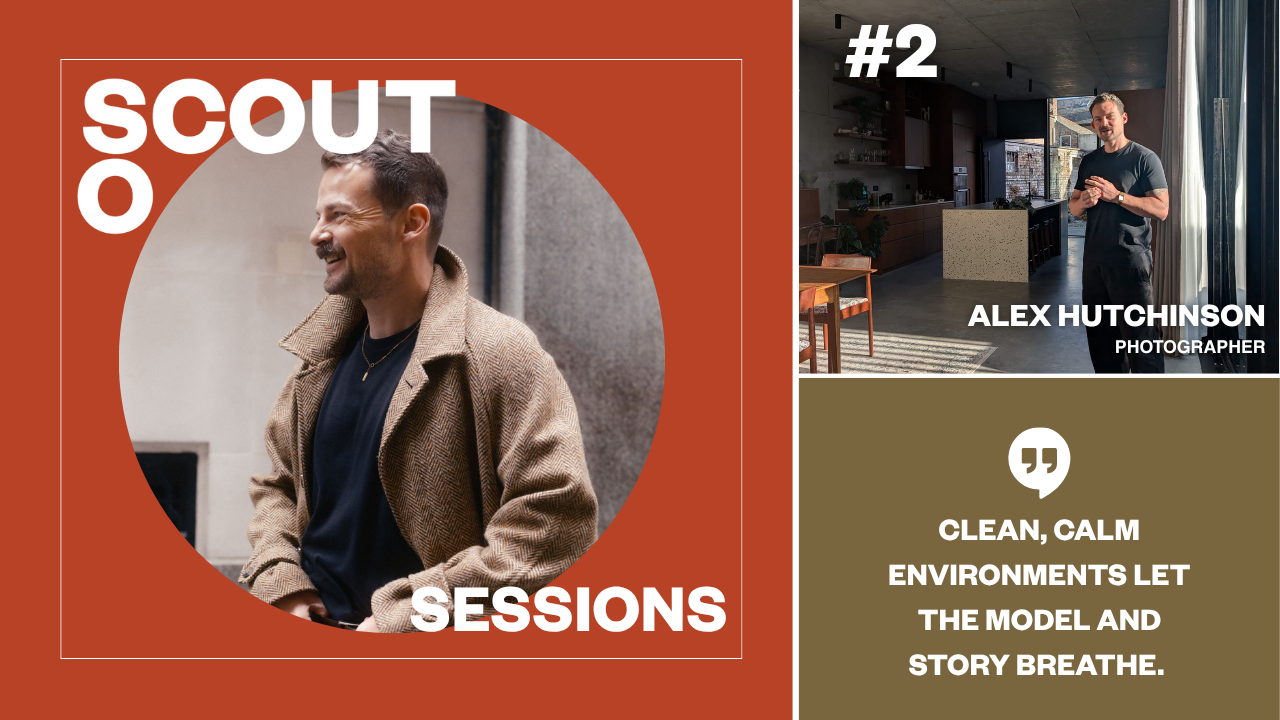 SCOUT
O

SESSIONS

#2

ALEX HUTCHINSON
PHOTOGRAPHER

CLEAN, CALM ENVIRONMENTS LET THE MODEL AND STORY BREATHE.